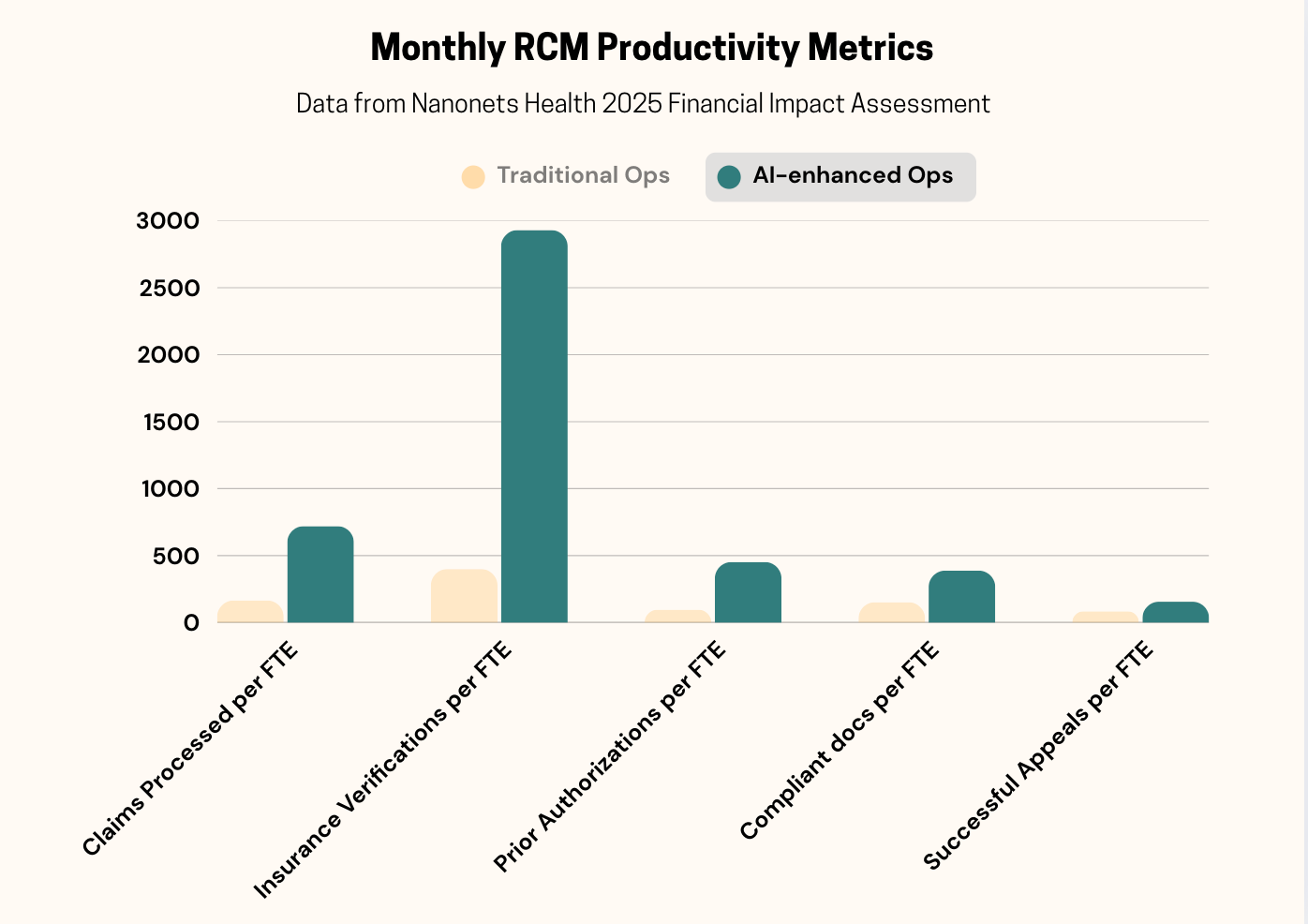 Monthly RCM Productivity Metrics

Data from Nanonets Health 2025 Financial Impact Assessment

Traditional Ops
AI-enhanced Ops

3000
2500
2000
1500
1000
500
0

Claims Processed per FTE
Insurance Verifications per FTE
Prior Authorizations per FTE
Compliant docs per FTE
Successful Appeals per FTE